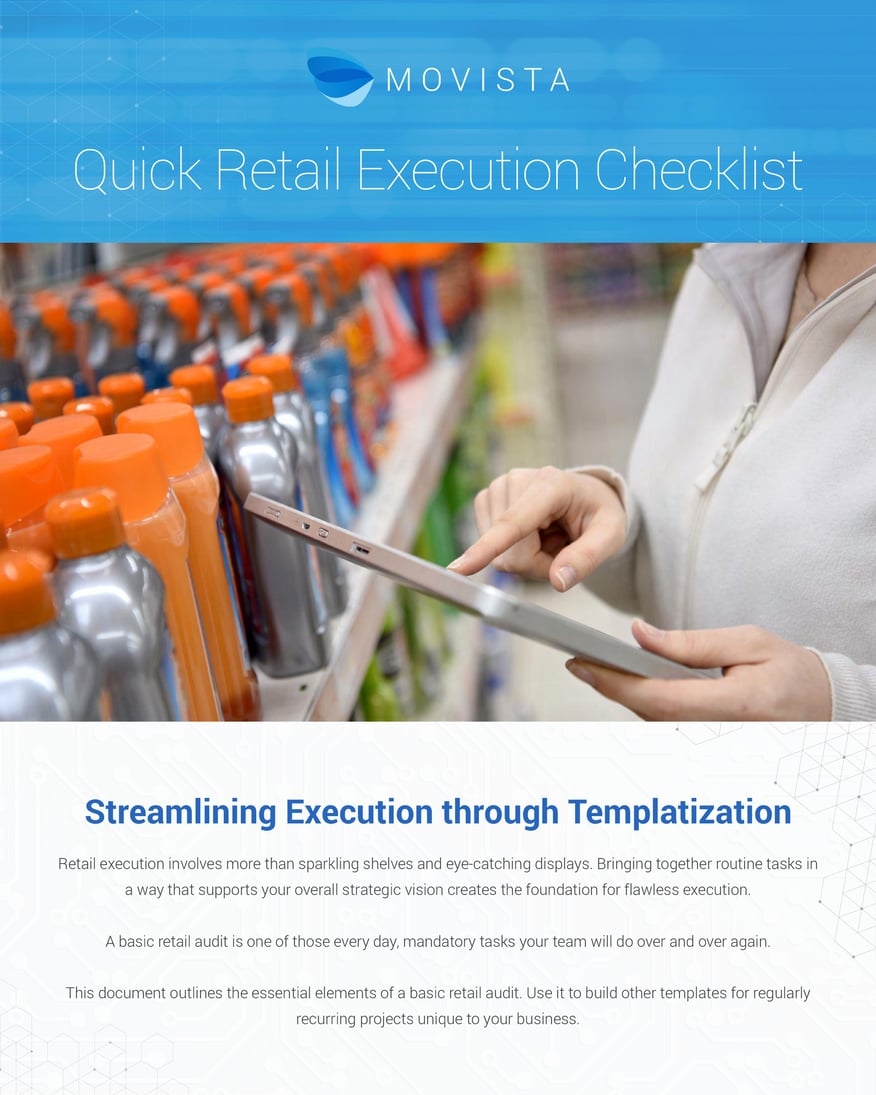 MOVISTA

Quick Retail Execution Checklist

Streamlining Execution through Templatization

Retail execution involves more than sparkling shelves and eye-catching displays. Bringing together routine tasks in a way that supports your overall strategic vision creates the foundation for flawless execution.

A basic retail audit is one of those every day, mandatory tasks your team will do over and over again.

This document outlines the essential elements of a basic retail audit. Use it to build other templates for regularly recurring projects unique to your business.